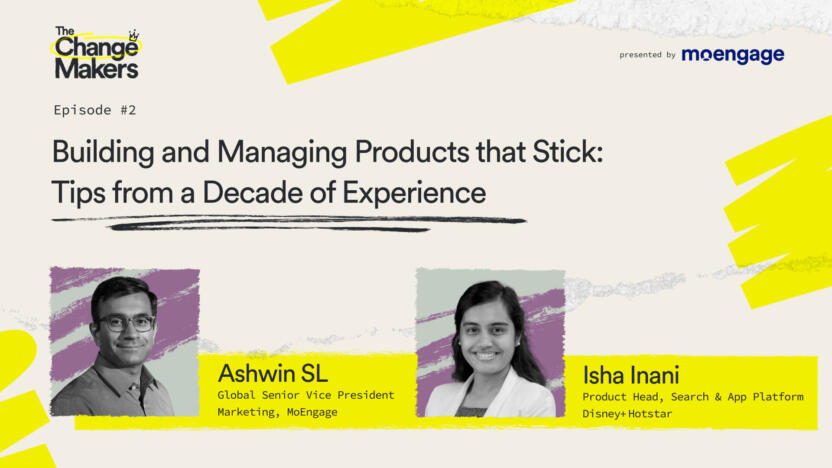 The Change Makers

presented by moengage

Episode #2

Building and Managing Products that Stick: Tips from a Decade of Experience

Ashwin SL
Global Senior Vice President Marketing, MoEngage

Isha Inani
Product Head, Search & App Platform Disney+Hotstar